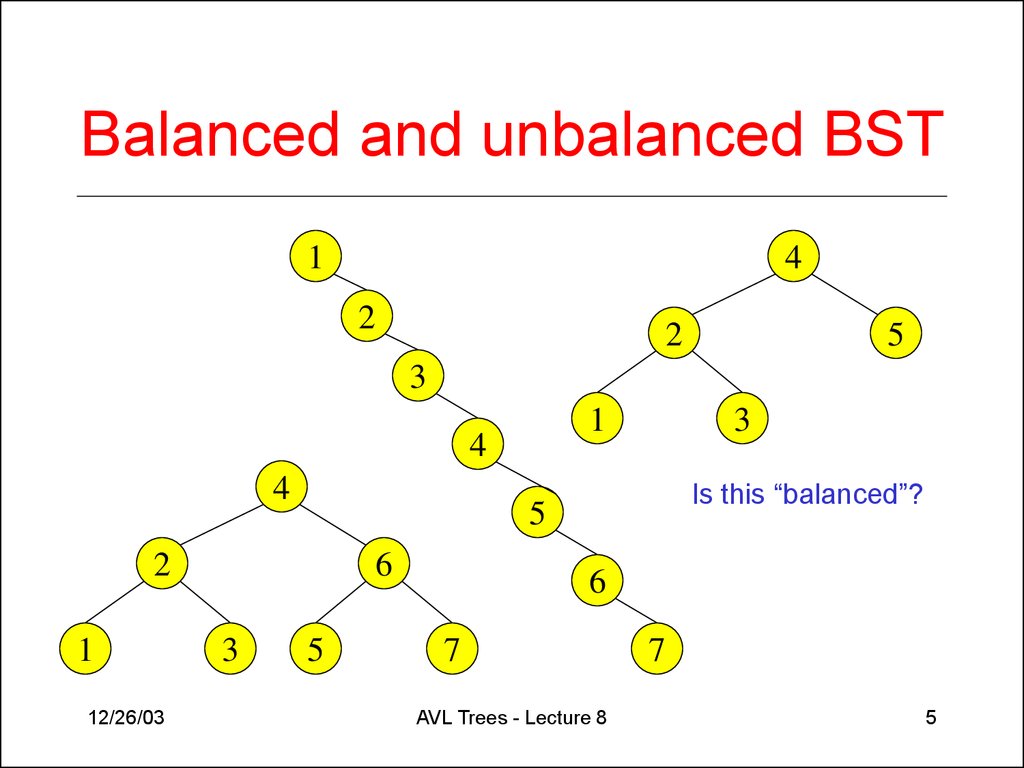 Balanced and unbalanced BST

1
2
3
4
5
6
7

4
2
5
1
3

Is this “balanced”?

4
2
6
1
3
5
7

12/26/03

AVL Trees - Lecture 8

5